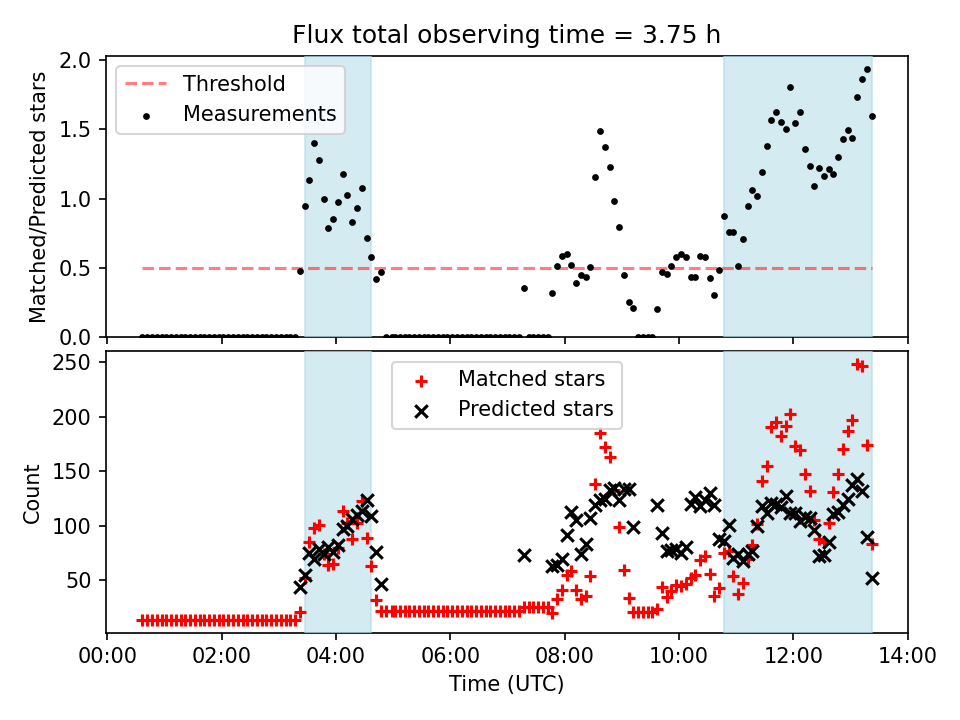 Flux total observing time = 3.75 h

Threshold
Measurements

Matched/Predicted stars

2.0
1.5
1.0
0.5
0.0

Matched stars
Predicted stars

Count

250
200
150
100
50

00:00 02:00 04:00 06:00 08:00 10:00 12:00 14:00

Time (UTC)